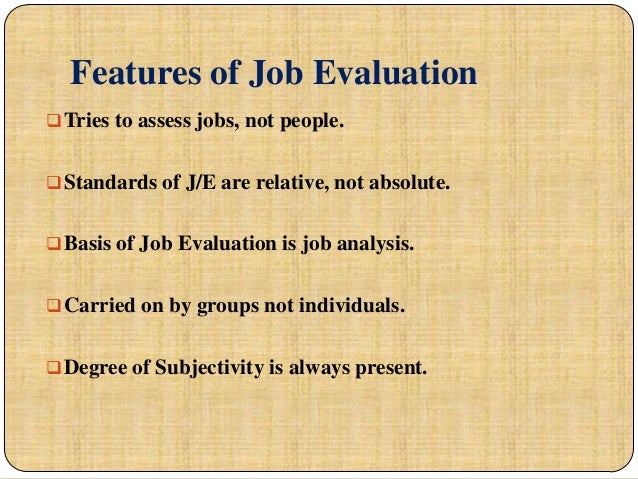 Features of Job Evaluation

❑ Tries to assess jobs, not people.

❑ Standards of J/E are relative, not absolute.

❑ Basis of Job Evaluation is job analysis.

❑ Carried on by groups not individuals.

❑ Degree of Subjectivity is always present.